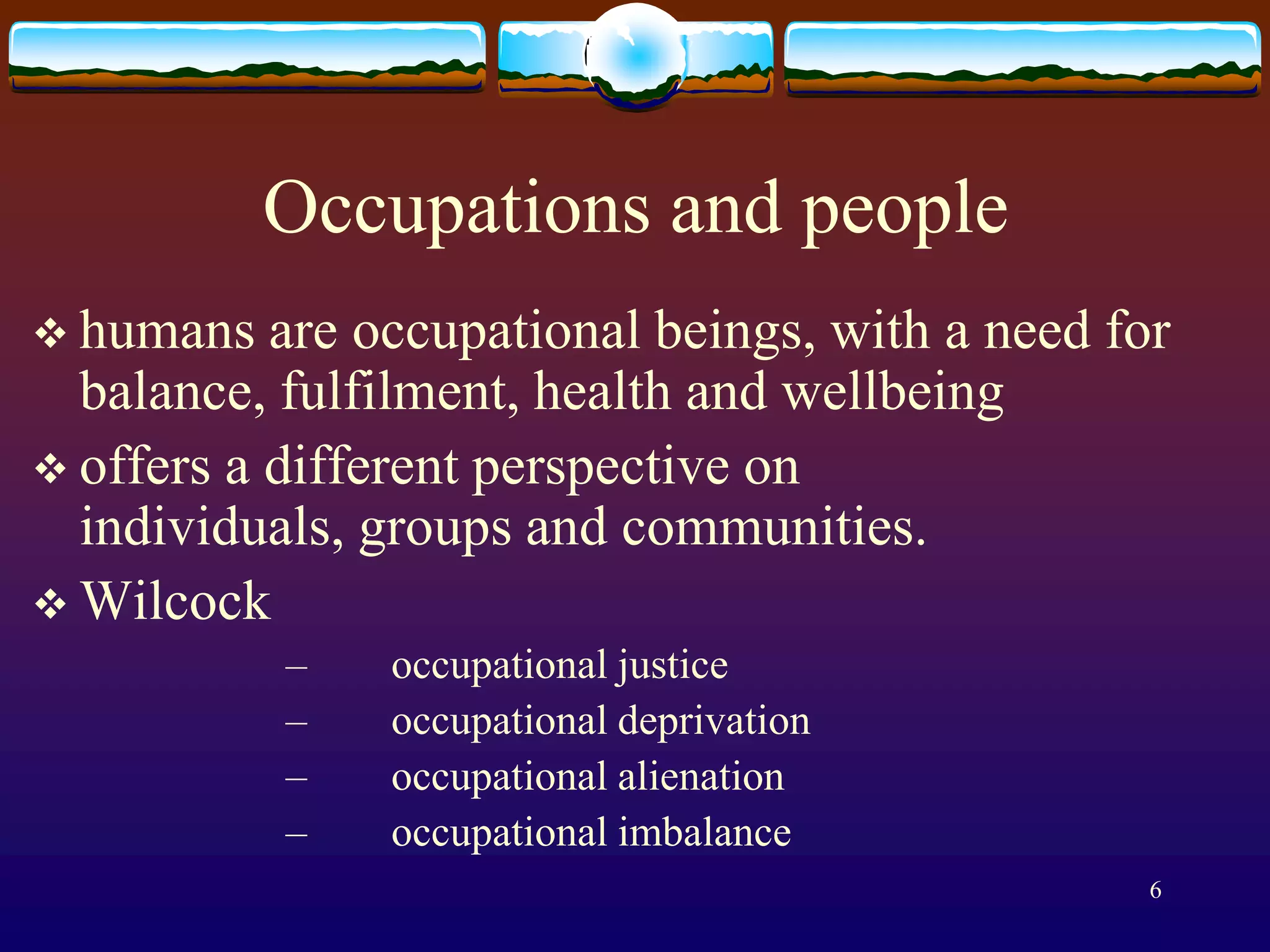 Occupations and people

❖ humans are occupational beings, with a need for balance, fulfilment, health and wellbeing

❖ offers a different perspective on individuals, groups and communities.

❖ Wilcock

– occupational justice
– occupational deprivation
– occupational alienation
– occupational imbalance

6